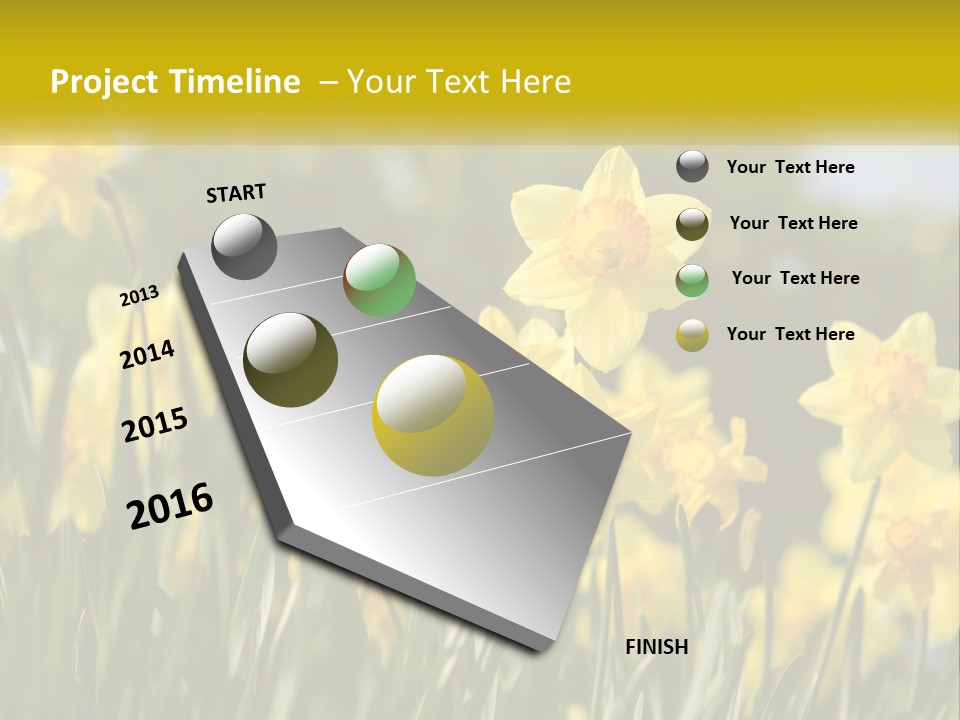 Project Timeline – Your Text Here

START

2013

2014

2015

2016

FINISH

Your Text Here

Your Text Here

Your Text Here

Your Text Here